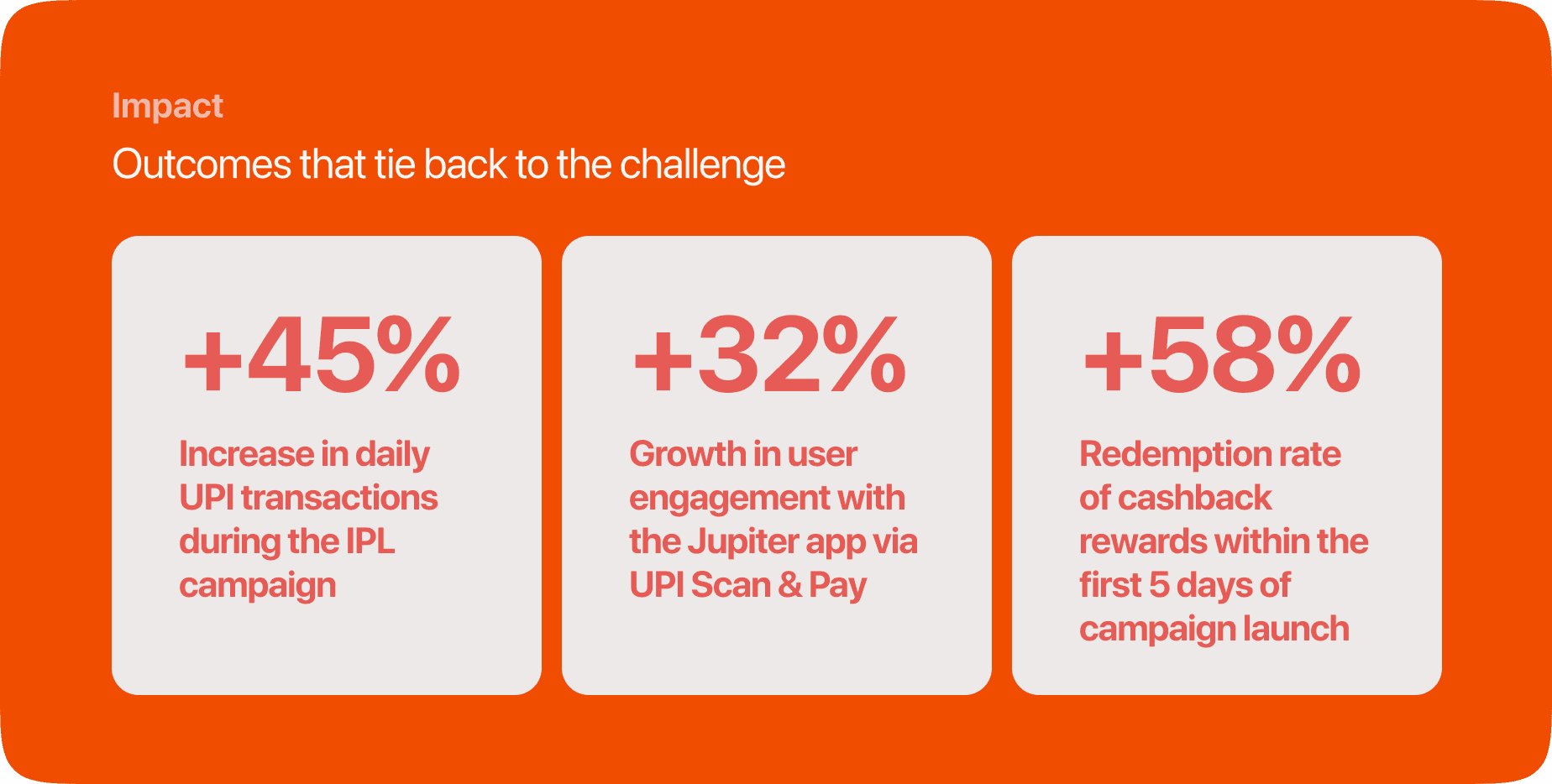 Impact

Outcomes that tie back to the challenge

+45%

Increase in daily UPI transactions during the IPL campaign

+32%

Growth in user engagement with the Jupiter app via UPI Scan & Pay

+58%

Redemption rate of cashback rewards within the first 5 days of campaign launch